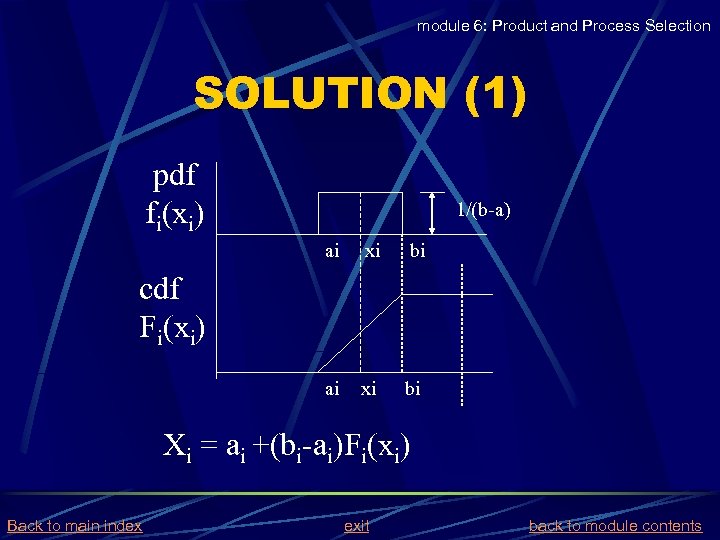 module 6: Product and Process Selection

SOLUTION (1)

pdf
$f_i(x_i)$

1/(b-a)

ai xi bi

cdf
$F_i(x_i)$

ai xi bi

$X_i = a_i + (b_i - a_i)F_i(x_i)$

Back to main index exit back to module contents